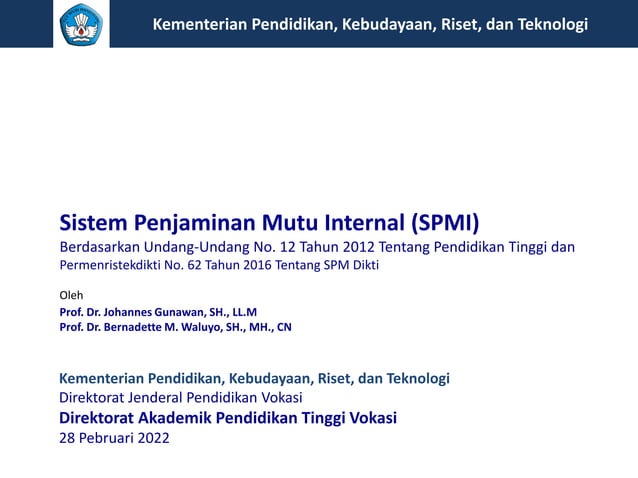 Kementerian Pendidikan, Kebudayaan, Riset, dan Teknologi

Sistem Penjaminan Mutu Internal (SPMI)
Berdasarkan Undang-Undang No. 12 Tahun 2012 Tentang Pendidikan Tinggi dan
Permenristekdikti No. 62 Tahun 2016 Tentang SPM Dikti

Oleh
Prof. Dr. Johannes Gunawan, SH., LL.M
Prof. Dr. Bernadette M. Waluyo, SH., MH., CN

Kementerian Pendidikan, Kebudayaan, Riset, dan Teknologi
Direktorat Jenderal Pendidikan Vokasi
Direktorat Akademik Pendidikan Tinggi Vokasi
28 Pebruari 2022